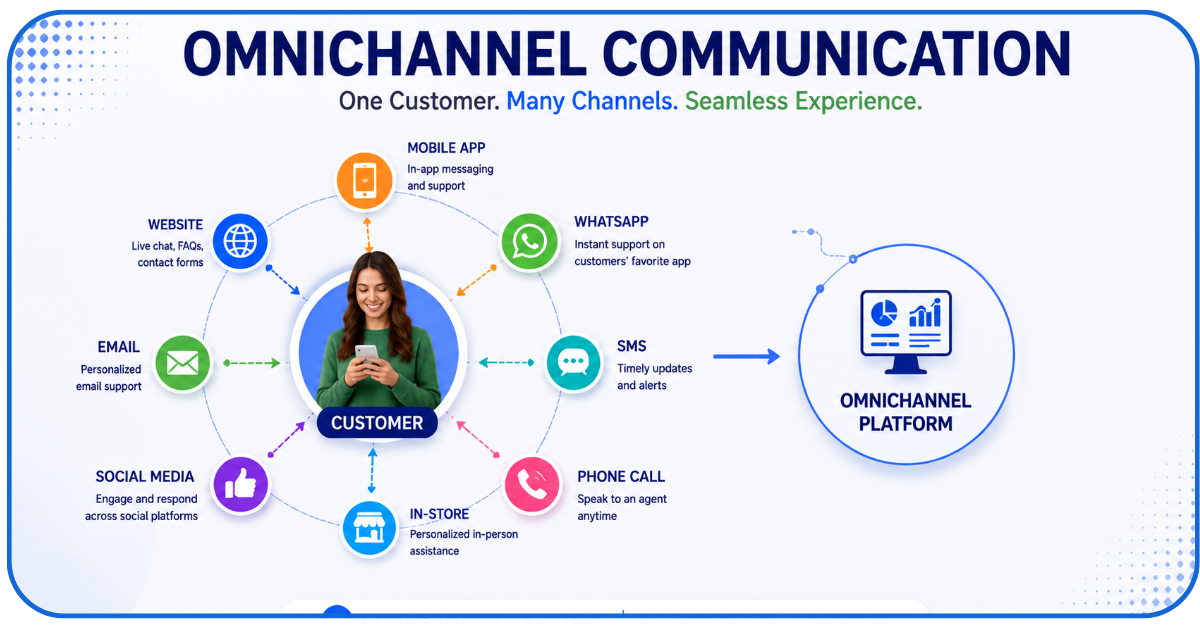 OMNICHANNEL COMMUNICATION

One Customer. Many Channels. Seamless Experience.

MOBILE APP
In-app messaging and support

WEBSITE
Live chat, FAQs, contact forms

WHATSAPP
Instant support on customers' favorite app

EMAIL
Personalized email support

SMS
Timely updates and alerts

CUSTOMER

SOCIAL MEDIA
Engage and respond across social platforms

PHONE CALL
Speak to an agent anytime

IN-STORE
Personalized in-person assistance

OMNICHANNEL PLATFORM